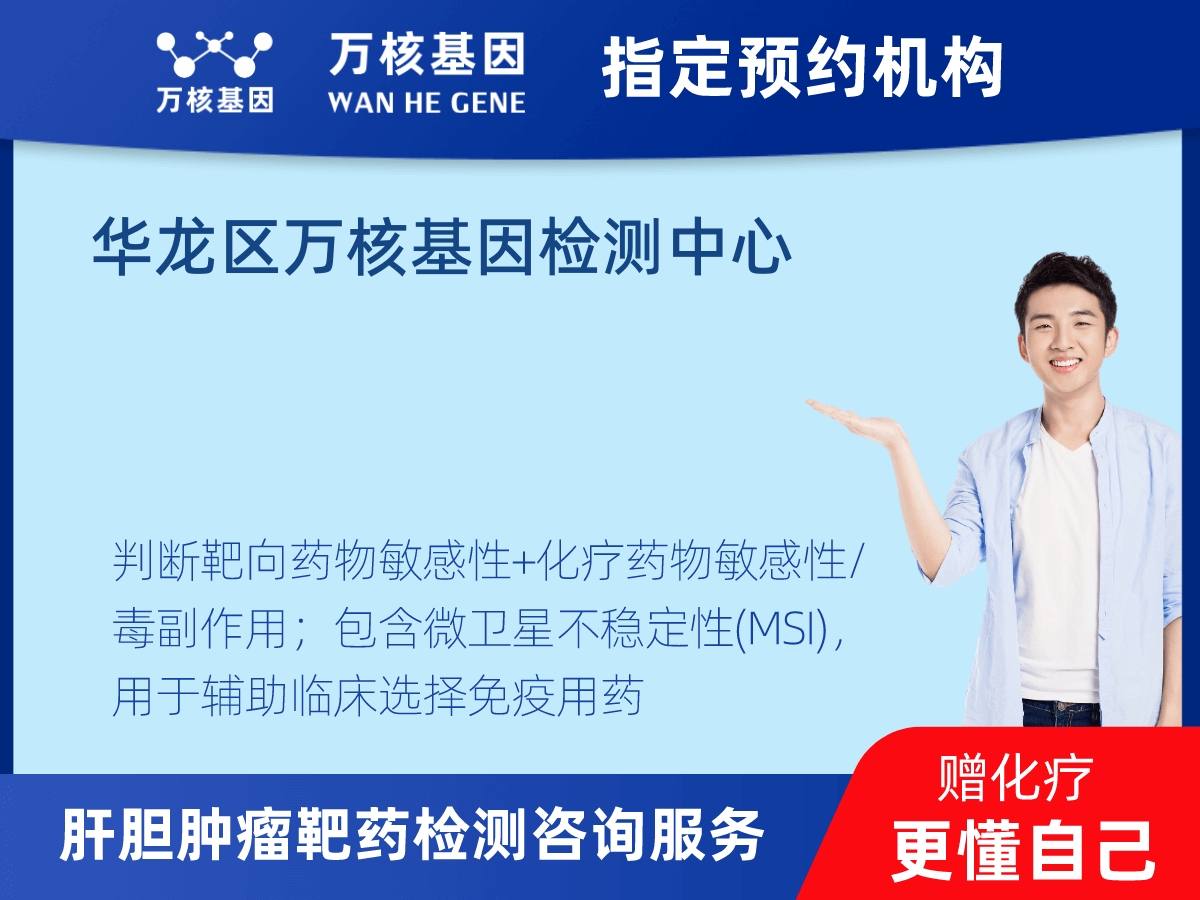 万核基因

万核基因
WAN HE GENE

指定预约机构

华龙区万核基因检测中心

判断靶向药物敏感性+化疗药物敏感性/毒副作用；包含微卫星不稳定性(MSI)，用于辅助临床选择免疫用药

肝胆肿瘤靶药检测咨询服务

赠化疗
更懂自己